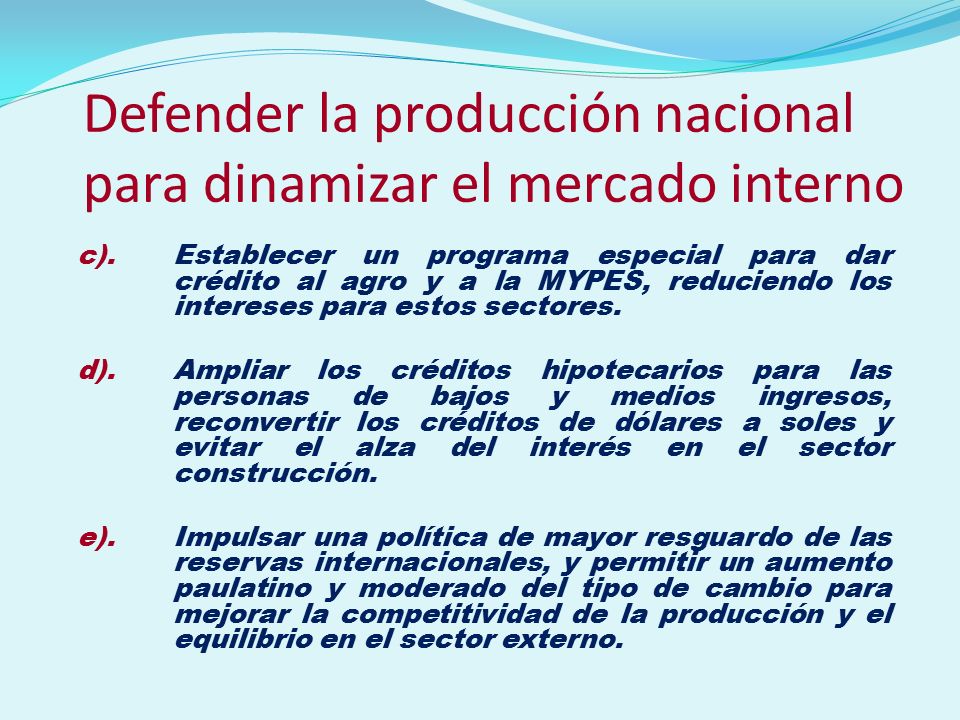 Defender la producción nacional para dinamizar el mercado interno

c). Establecer un programa especial para dar crédito al agro y a la MYPES, reduciendo los intereses para estos sectores.

d). Ampliar los créditos hipotecarios para las personas de bajos y medios ingresos, reconvertir los créditos de dólares a soles y evitar el alza del interés en el sector construcción.

e). Impulsar una política de mayor resguardo de las reservas internacionales, y permitir un aumento paulatino y moderado del tipo de cambio para mejorar la competitividad de la producción y el equilibrio en el sector externo.